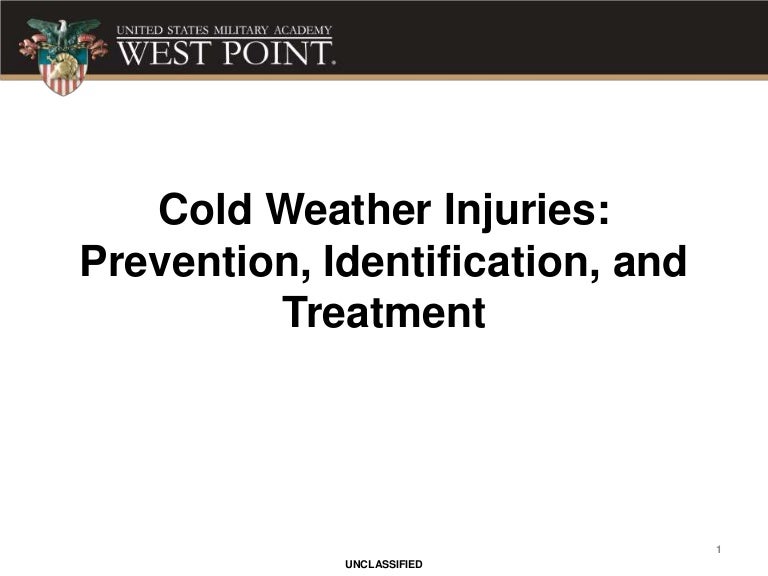 UNITED STATES MILITARY ACADEMY
WEST POINT.

Cold Weather Injuries: Prevention, Identification, and Treatment

1

UNCLASSIFIED